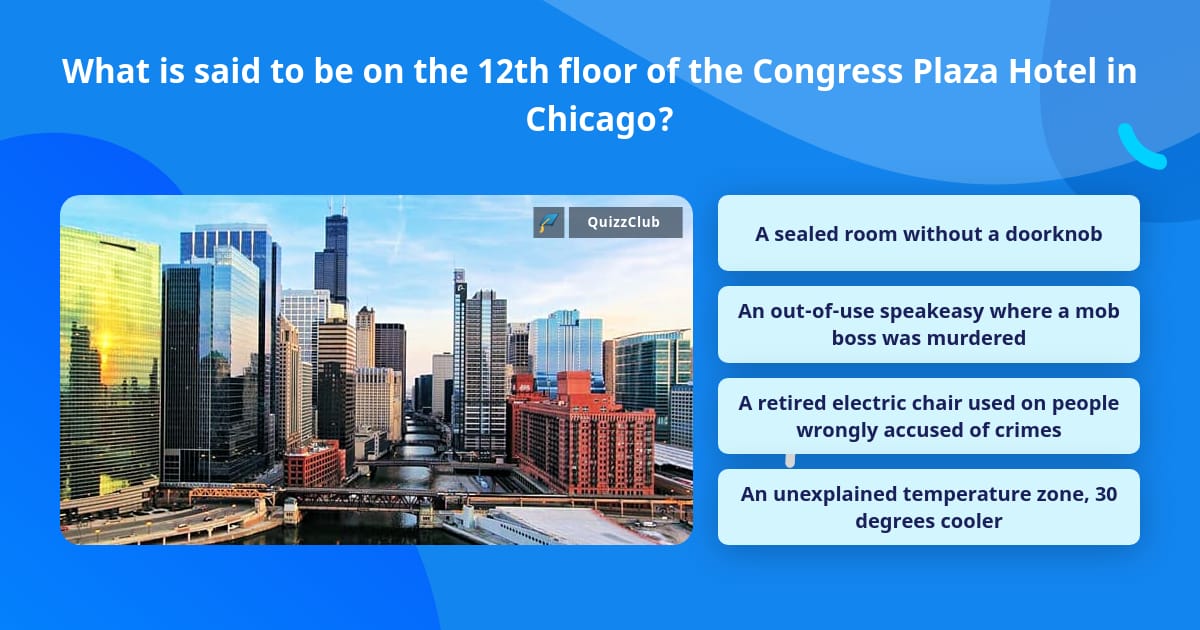 What is said to be on the 12th floor of the Congress Plaza Hotel in Chicago?

QuizzClub

A sealed room without a doorknob

An out-of-use speakeasy where a mob boss was murdered

A retired electric chair used on people wrongly accused of crimes

An unexplained temperature zone, 30 degrees cooler